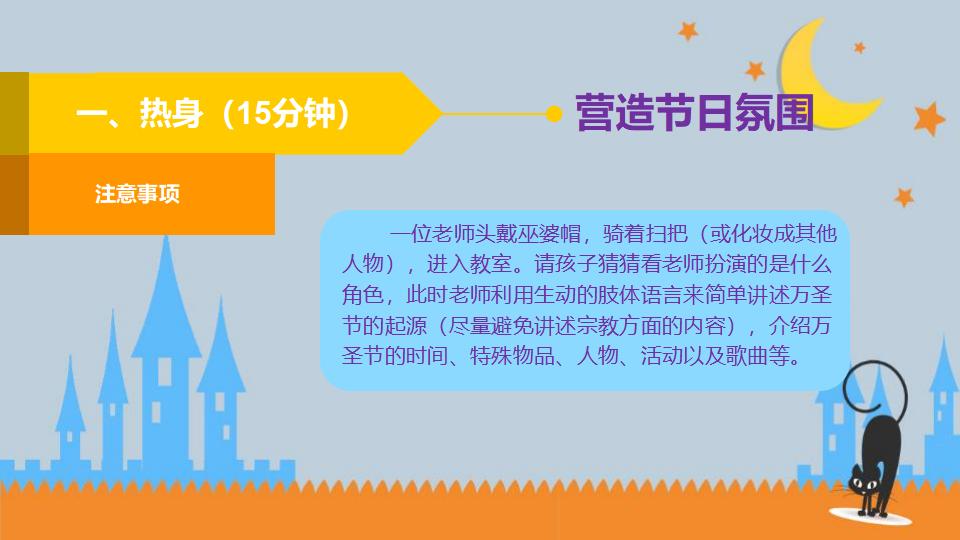 一、热身（15分钟）

营造节日氛围

注意事项

一位老师头戴巫婆帽，骑着扫把（或化妆成其他人物），进入教室。请孩子猜猜看老师扮演的是什么角色，此时老师利用生动的肢体语言来简单讲述万圣节的起源（尽量避免讲述宗教方面的内容），介绍万圣节的时间、特殊物品、人物、活动以及歌曲等。